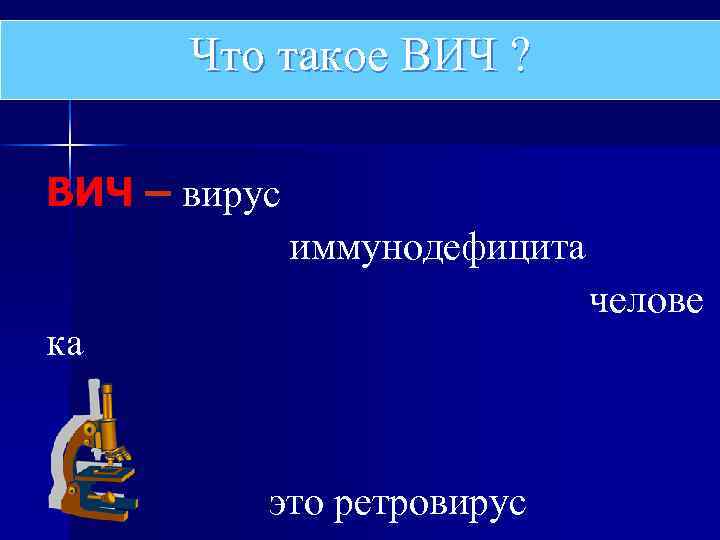 Что такое ВИЧ ?

ВИЧ – вирус иммунодефицита челове ка

это ретровирус